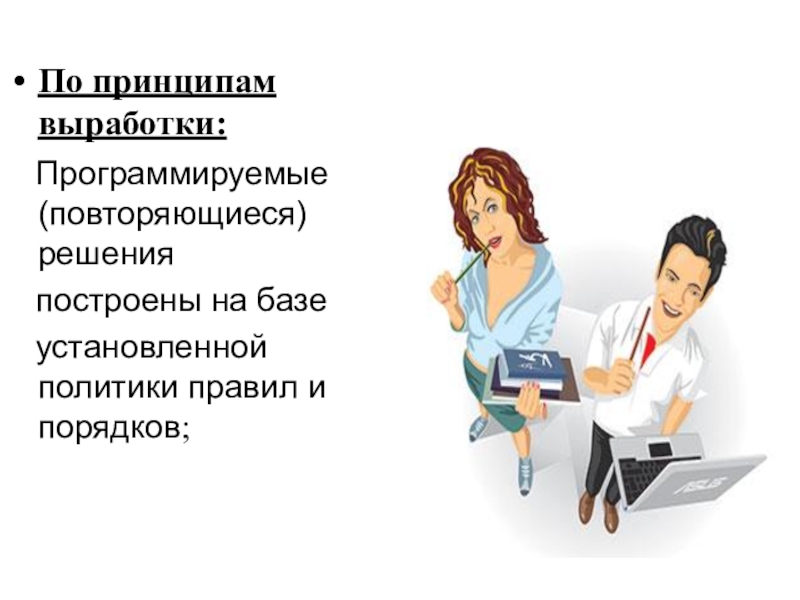 • По принципам выработки:

Программируемые (повторяющиеся) решения

построены на базе

установленной политики правил и порядков;

ASUS